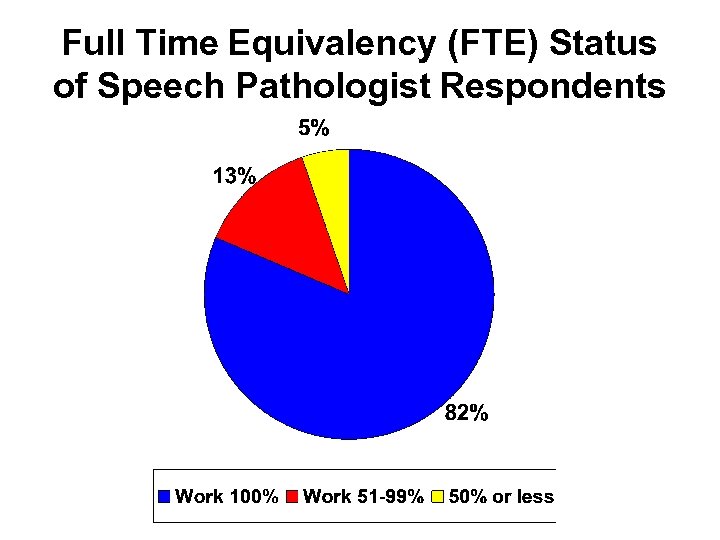 Full Time Equivalency (FTE) Status of Speech Pathologist Respondents

5%

13%

82%

Work 100% Work 51-99% 50% or less